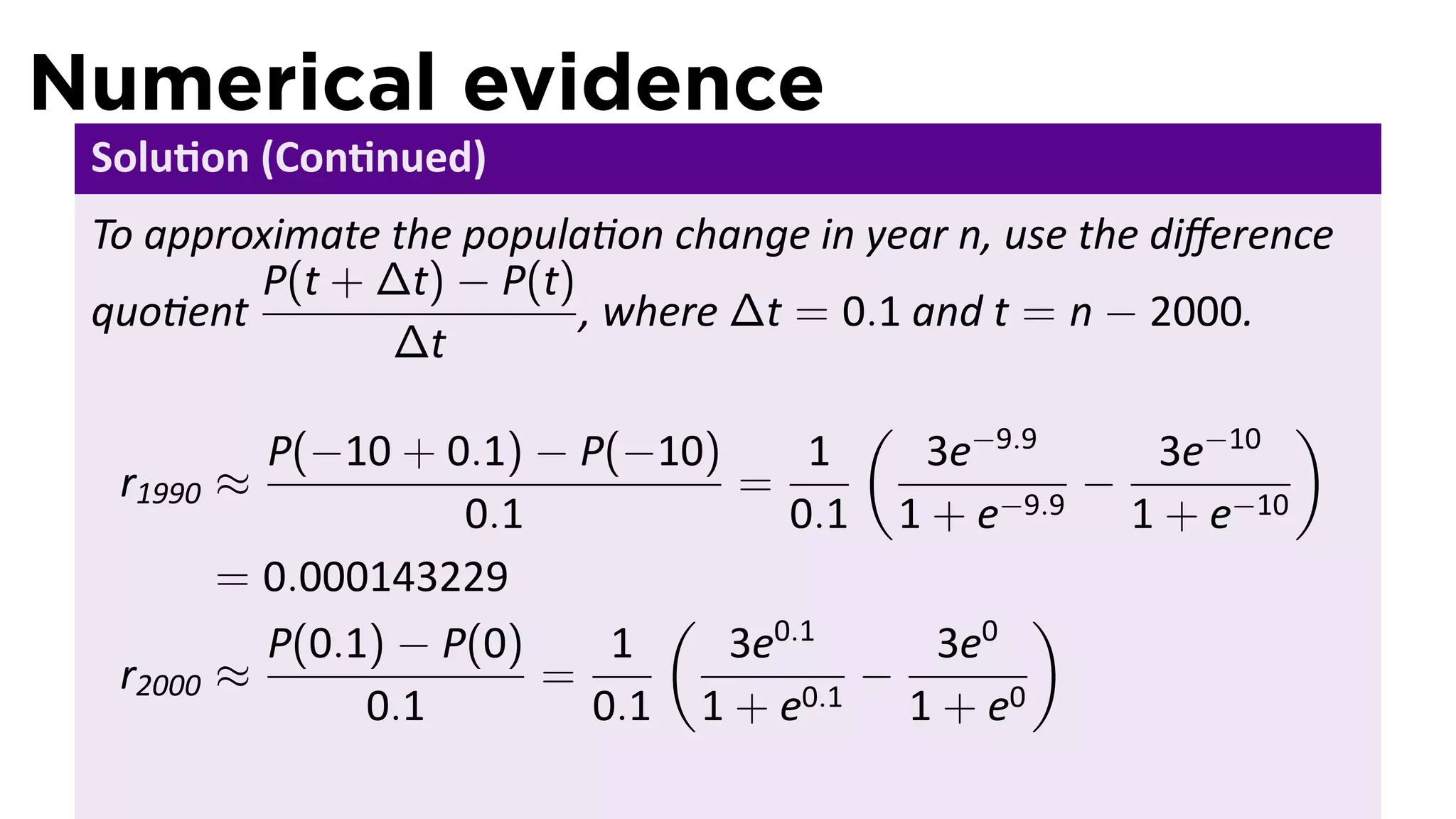 Numerical evidence

Solution (Continued)

To approximate the population change in year n, use the difference quotient $\frac{P(t+\Delta t)-P(t)}{\Delta t}$, where $\Delta t = 0.1$ and $t = n - 2000$.

$r_{1990} \approx \frac{P(-10+0.1)-P(-10)}{0.1} = \frac{1}{0.1}\left(\frac{3e^{-9.9}}{1+e^{-9.9}} - \frac{3e^{-10}}{1+e^{-10}}\right)$

$= 0.000143229$

$r_{2000} \approx \frac{P(0.1)-P(0)}{0.1} = \frac{1}{0.1}\left(\frac{3e^{0.1}}{1+e^{0.1}} - \frac{3e^{0}}{1+e^{0}}\right)$